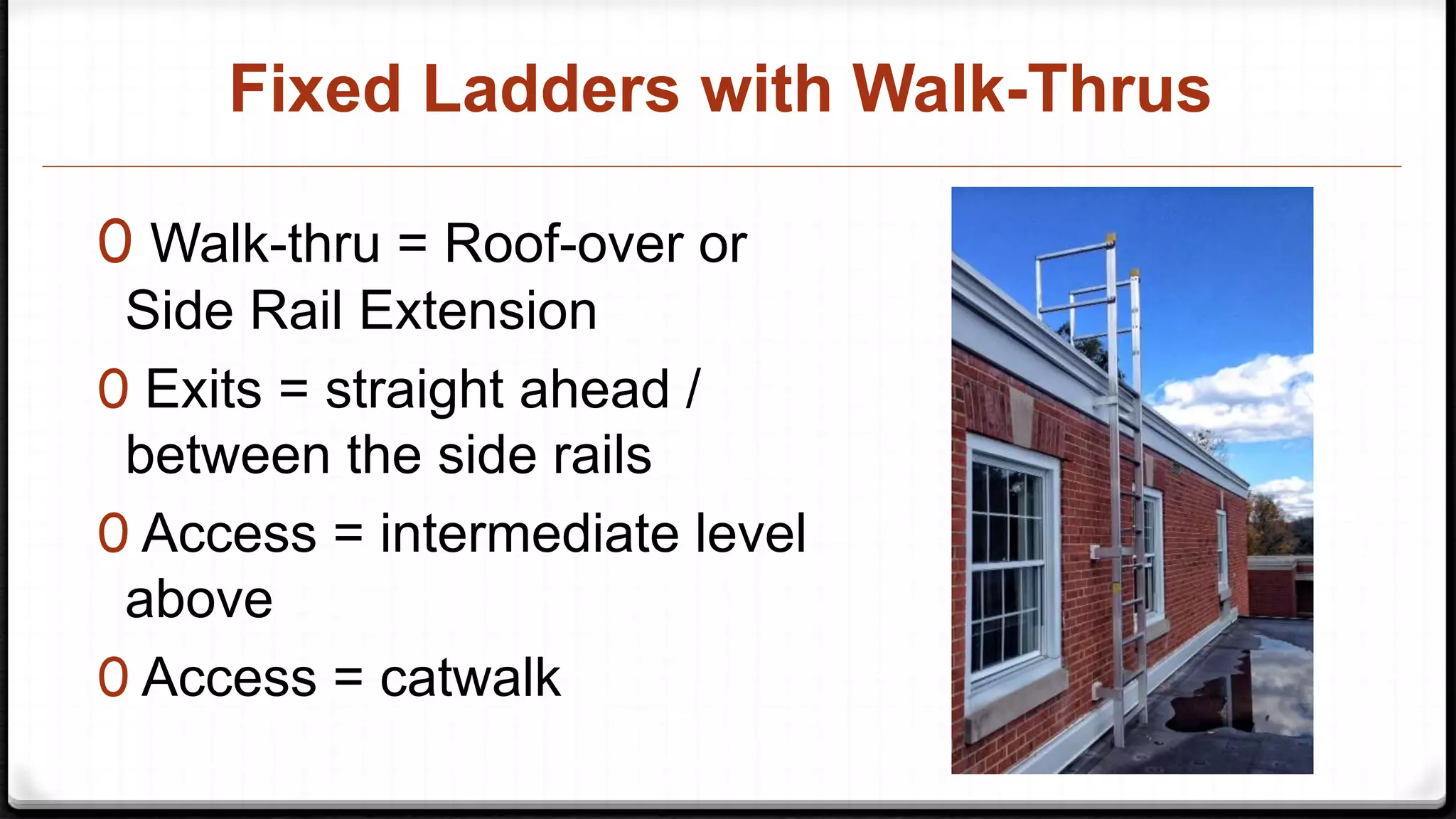 Fixed Ladders with Walk-Thrus

0 Walk-thru = Roof-over or Side Rail Extension

0 Exits = straight ahead / between the side rails

0 Access = intermediate level above

0 Access = catwalk